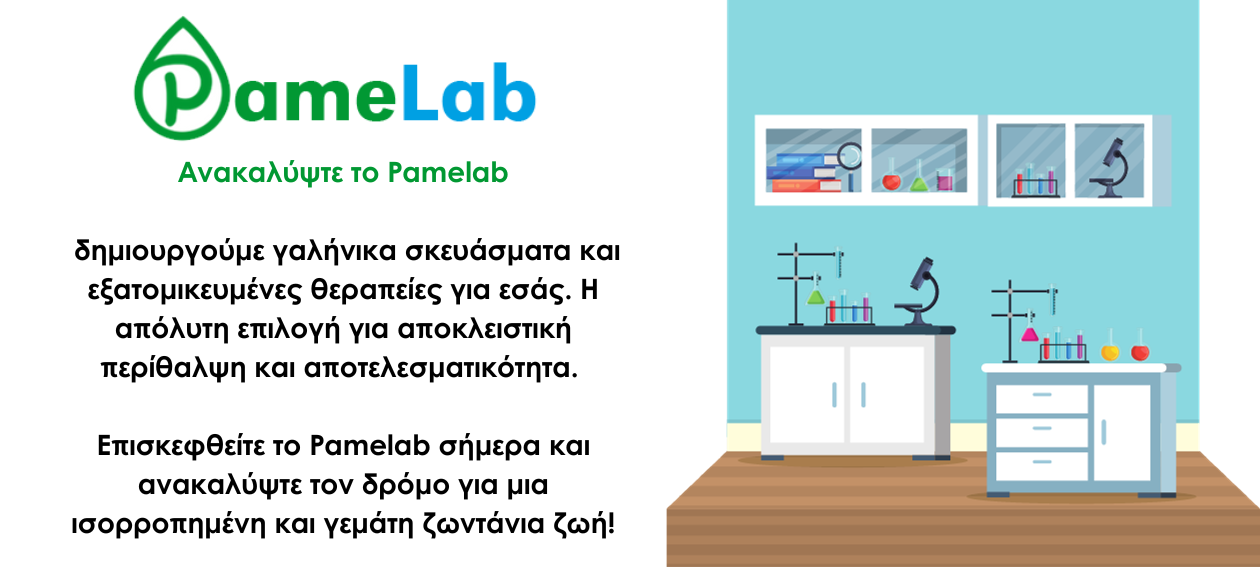 PameLab

Ανακαλύψτε το Pamelab

δημιουργούμε γαλήνικα σκευάσματα και εξατομικευμένες θεραπείες για εσάς. Η απόλυτη επιλογή για αποκλειστική περίθαλψη και αποτελεσματικότητα.

Επισκεφθείτε το Pamelab σήμερα και ανακαλύψτε τον δρόμο για μια ισορροπημένη και γεμάτη ζωντάνια ζωή!